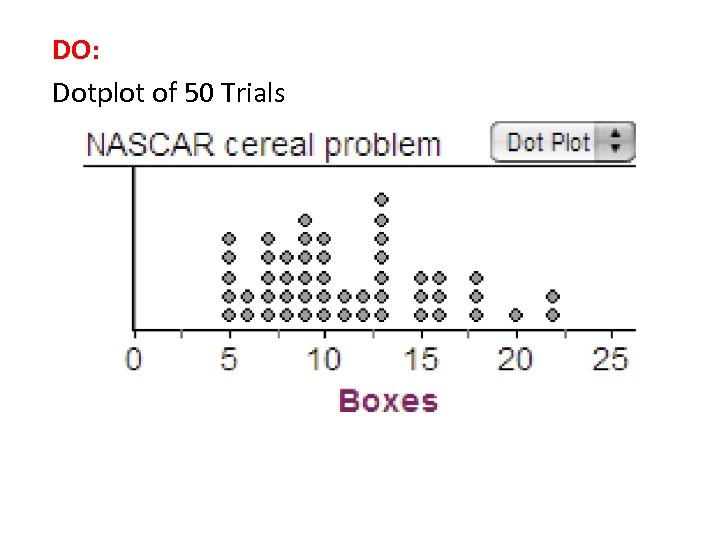 DO:
Dotplot of 50 Trials

NASCAR cereal problem
Dot Plot

0 5 10 15 20 25
Boxes